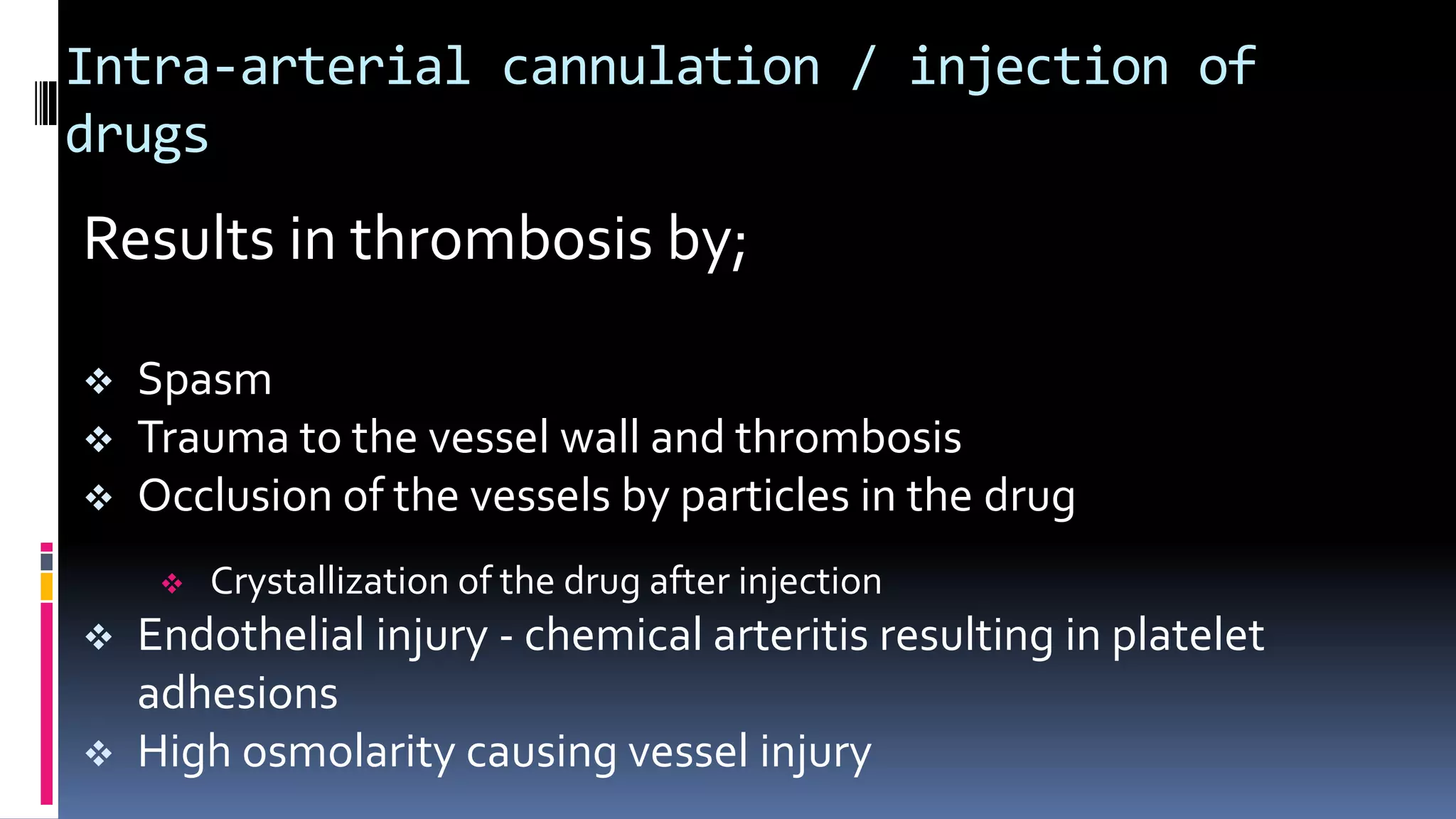 Intra-arterial cannulation / injection of drugs

Results in thrombosis by;

❖ Spasm
❖ Trauma to the vessel wall and thrombosis
❖ Occlusion of the vessels by particles in the drug
❖ Crystallization of the drug after injection
❖ Endothelial injury - chemical arteritis resulting in platelet adhesions
❖ High osmolarity causing vessel injury